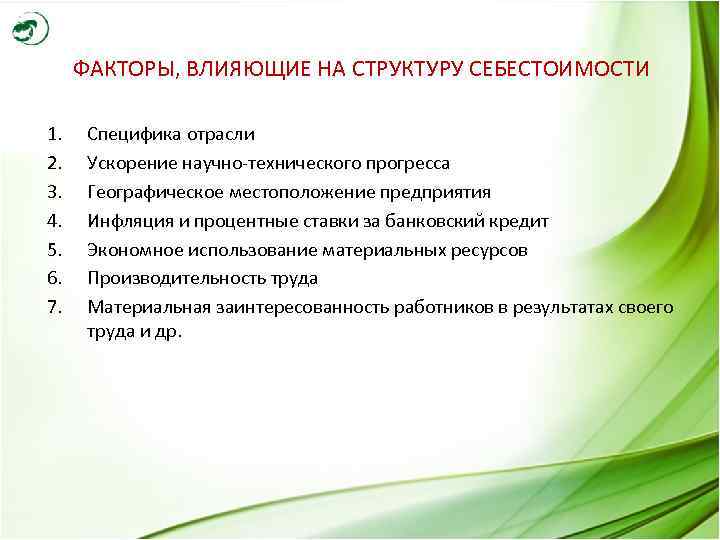 ФАКТОРЫ, ВЛИЯЮЩИЕ НА СТРУКТУРУ СЕБЕСТОИМОСТИ

1. Специфика отрасли
2. Ускорение научно-технического прогресса
3. Географическое местоположение предприятия
4. Инфляция и процентные ставки за банковский кредит
5. Экономное использование материальных ресурсов
6. Производительность труда
7. Материальная заинтересованность работников в результатах своего труда и др.